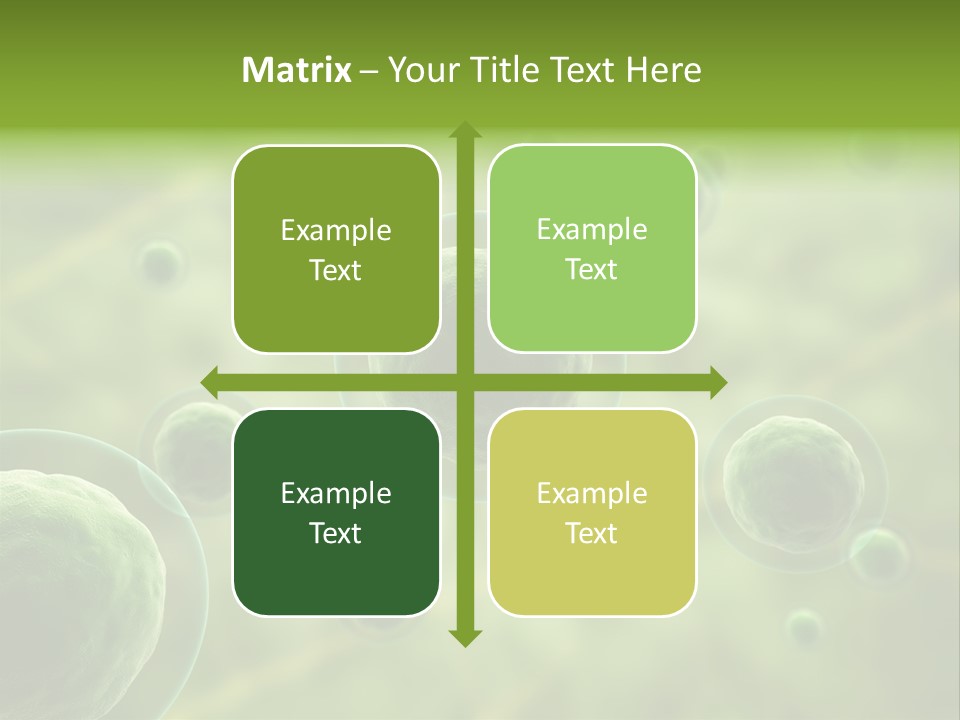 Matrix – Your Title Text Here

Example Text

Example Text

Example Text

Example Text